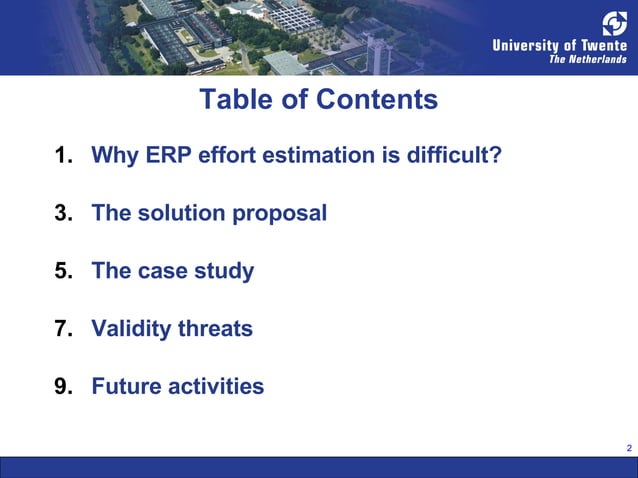 University of Twente
The Netherlands

Table of Contents

1. Why ERP effort estimation is difficult?

3. The solution proposal

5. The case study

7. Validity threats

9. Future activities

2